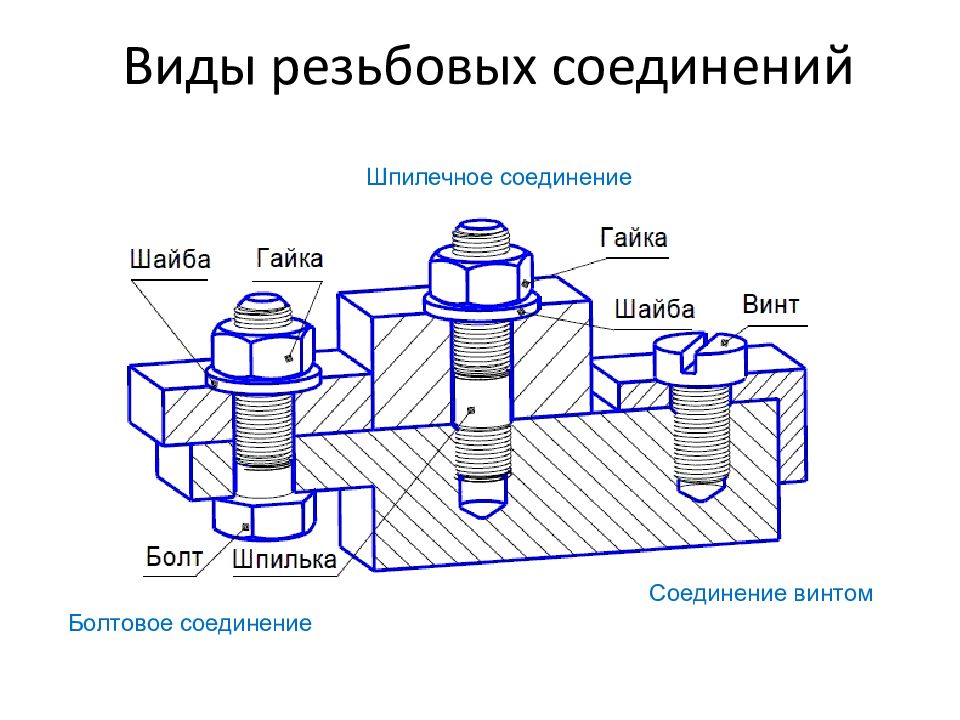 Виды резьбовых соединений

Шпилечное соединение

Шайба

Гайка

Гайка

Шайба

Винт

Болт

Шпилька

Соединение винтом

Болтовое соединение